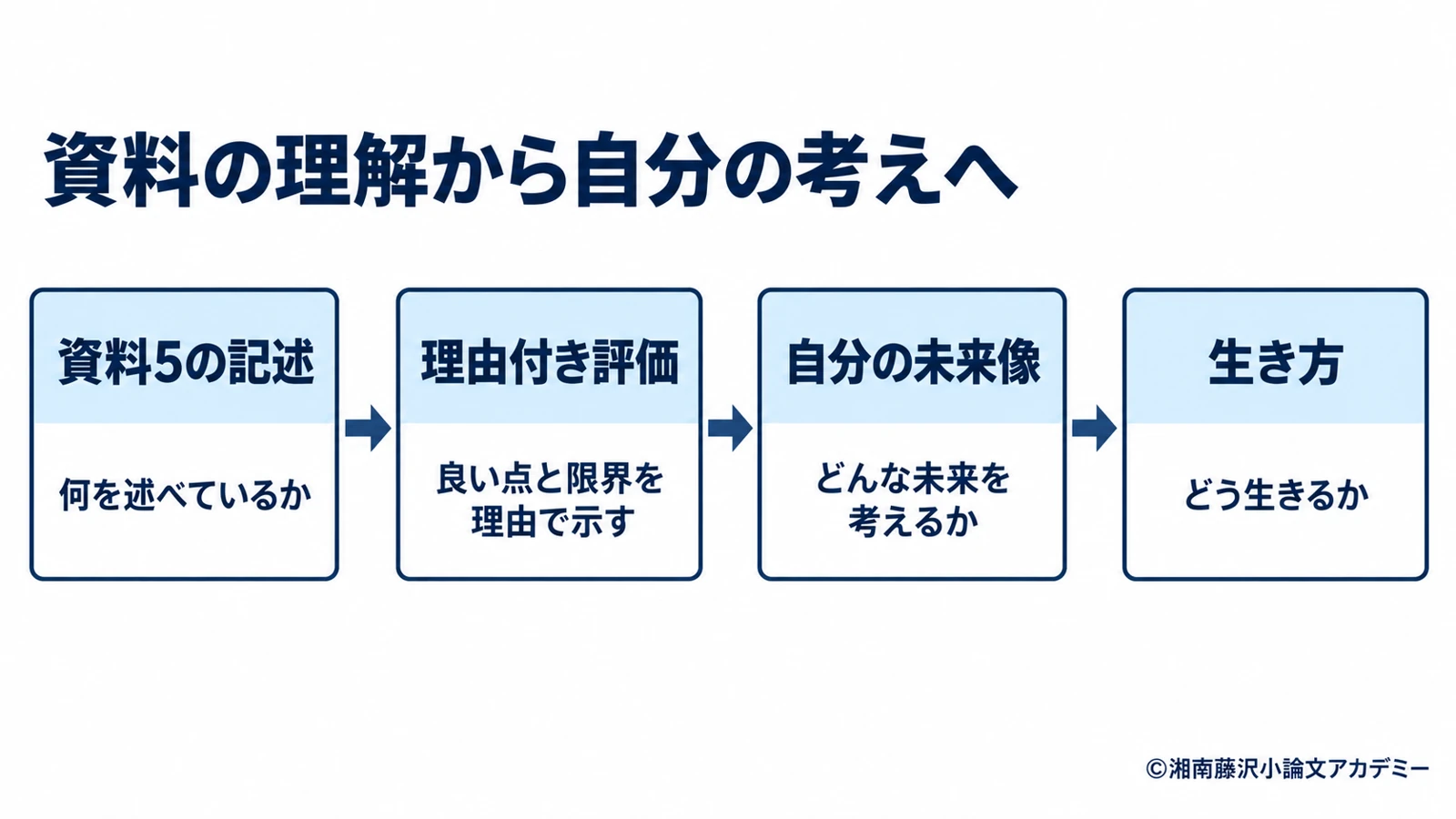 資料の理解から自分の考えへ

資料5の記述

何を述べているか

→

理由付き評価

良い点と限界を理由で示す

→

自分の未来像

どんな未来を考えるか

→

生き方

どう生きるか

©湘南藤沢小論文アカデミー